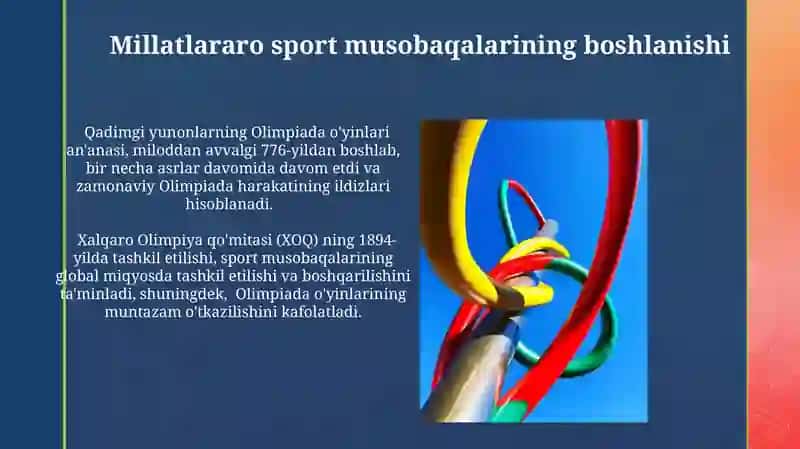 Millatlararo sport musobaqalarining boshlanishi

Qadimgi yunonlarning Olimpiada o'yinlari an'anasi, miloddan avvalgi 776-yildan boshlab, bir necha asrlar davomida davom etdi va zamonaviy Olimpiada harakatining ildizlari hisoblanadi.

Xalqaro Olimpiya qo'mitasi (XOQ) ning 1894-yilda tashkil etilishi, sport musobaqalarining global miqyosda tashkil etilishi va boshqarilishini ta'minladi, shuningdek, Olimpiada o'yinlarining muntazam o'tkazilishini kafolatladi.